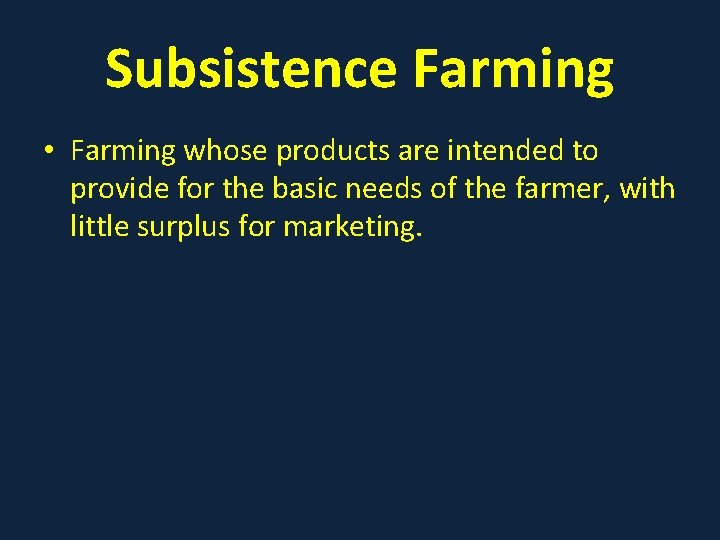 Subsistence Farming

• Farming whose products are intended to provide for the basic needs of the farmer, with little surplus for marketing.